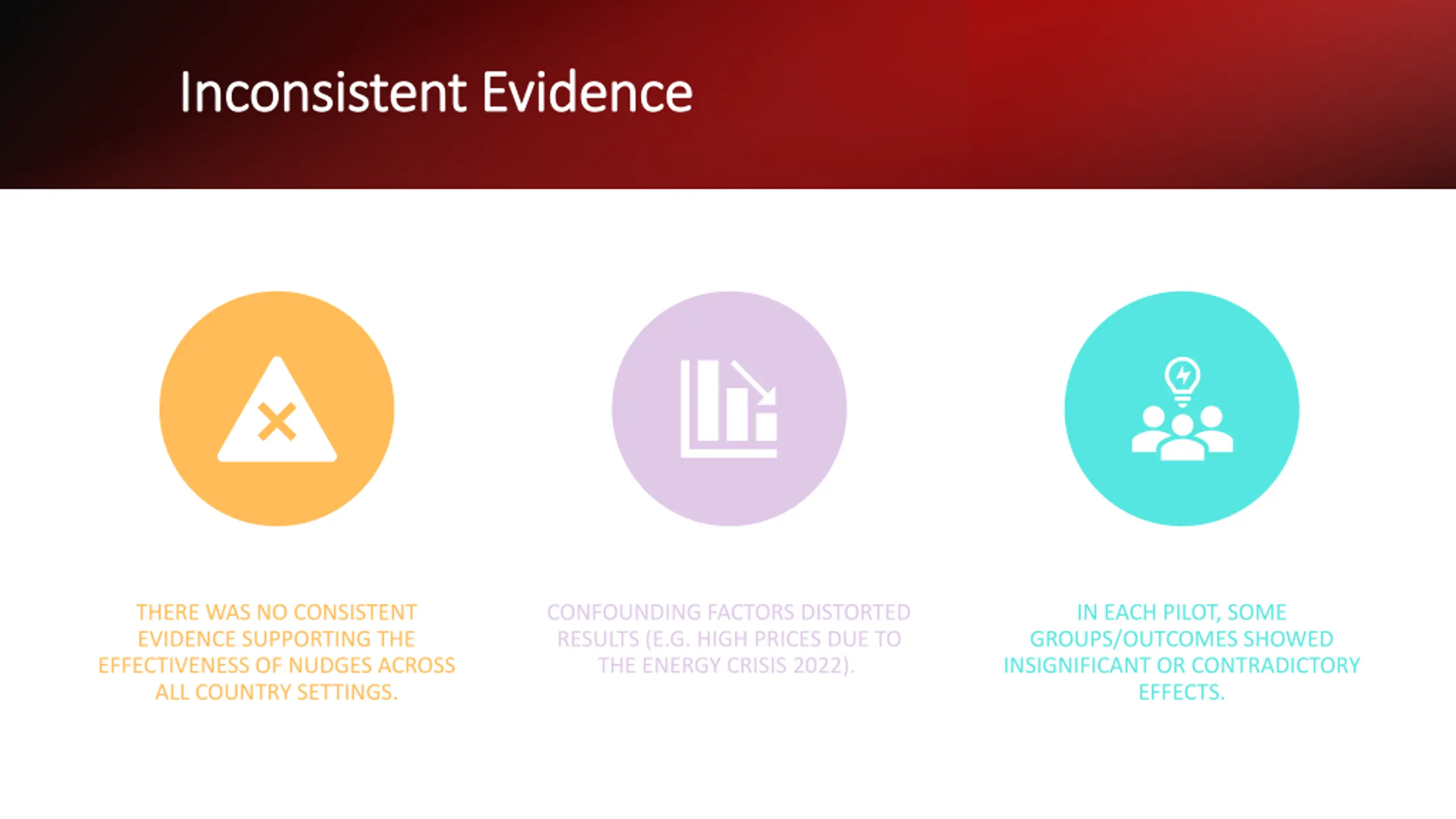 Inconsistent Evidence

THERE WAS NO CONSISTENT EVIDENCE SUPPORTING THE EFFECTIVENESS OF NUDGES ACROSS ALL COUNTRY SETTINGS.

CONFOUNDING FACTORS DISTORTED RESULTS (E.G. HIGH PRICES DUE TO THE ENERGY CRISIS 2022).

IN EACH PILOT, SOME GROUPS/OUTCOMES SHOWED INSIGNIFICANT OR CONTRADICTORY EFFECTS.